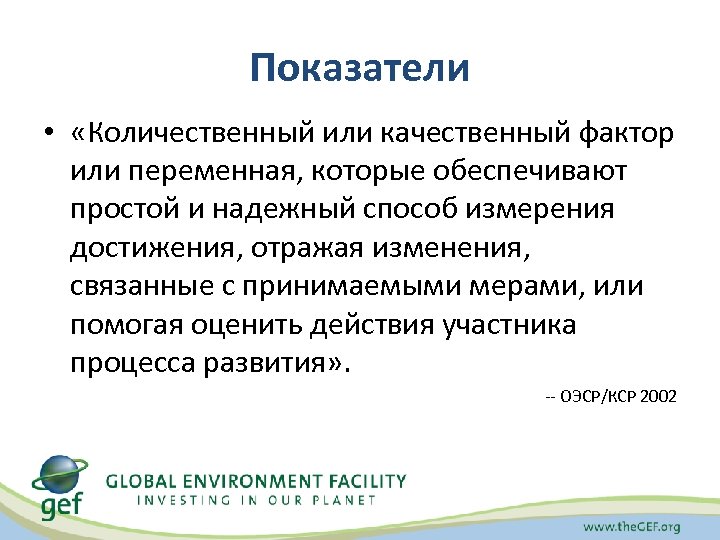 Показатели

• «Количественный или качественный фактор или переменная, которые обеспечивают простой и надежный способ измерения достижения, отражая изменения, связанные с принимаемыми мерами, или помогая оценить действия участника процесса развития».

-- ОЭСР/КСР 2002

gef GLOBAL ENVIRONMENT FACILITY
INVESTING IN OUR PLANET

www.theGEF.org